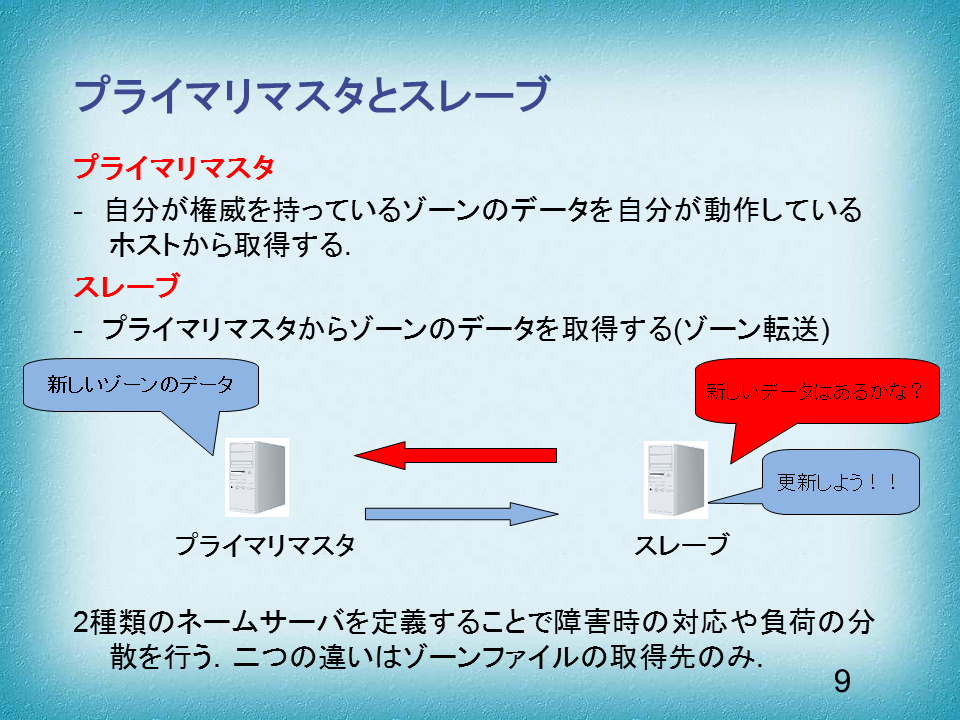 プライマリマスタとスレーブ

プライマリマスタ

- 自分が権威を持っているゾーンのデータを自分が動作しているホストから取得する.

スレーブ

- プライマリマスタからゾーンのデータを取得する(ゾーン転送)

新しいゾーンのデータ

新しいデータはあるかな？

更新しよう！！

プライマリマスタ

スレーブ

2種類のネームサーバを定義することで障害時の対応や負荷の分散を行う. 二つの違いはゾーンファイルの取得先のみ.

9